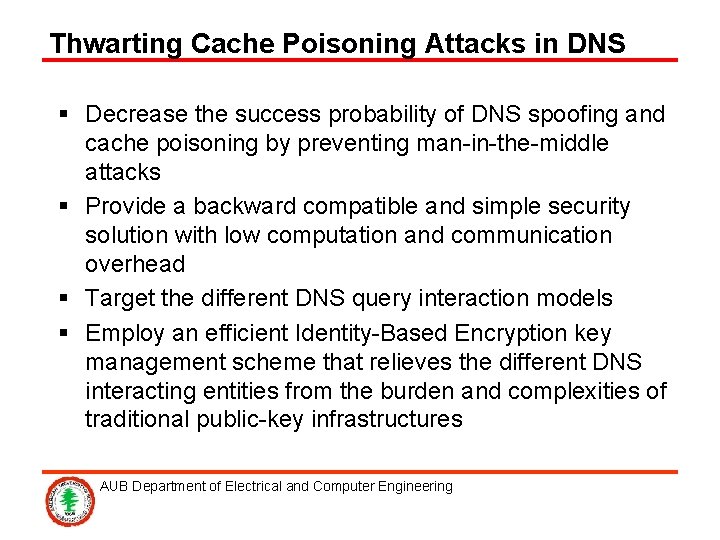 Thwarting Cache Poisoning Attacks in DNS

▪ Decrease the success probability of DNS spoofing and cache poisoning by preventing man-in-the-middle attacks

▪ Provide a backward compatible and simple security solution with low computation and communication overhead

▪ Target the different DNS query interaction models

▪ Employ an efficient Identity-Based Encryption key management scheme that relieves the different DNS interacting entities from the burden and complexities of traditional public-key infrastructures

AUB Department of Electrical and Computer Engineering